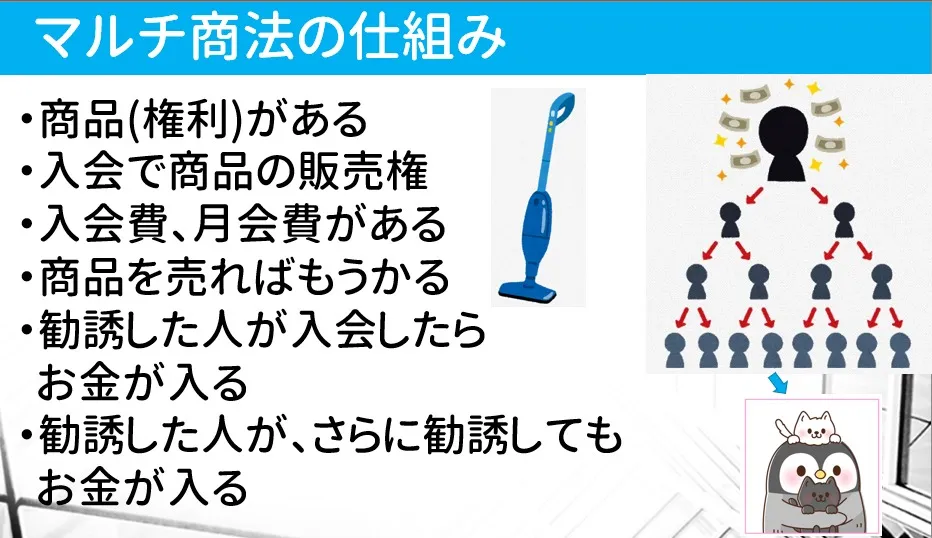 マルチ商法の仕組み

・商品(権利)がある
・入会で商品の販売権
・入会費、月会費がある
・商品を売ればもうかる
・勧誘した人が入会したら お金が入る
・勧誘した人が、さらに勧誘しても お金が入る